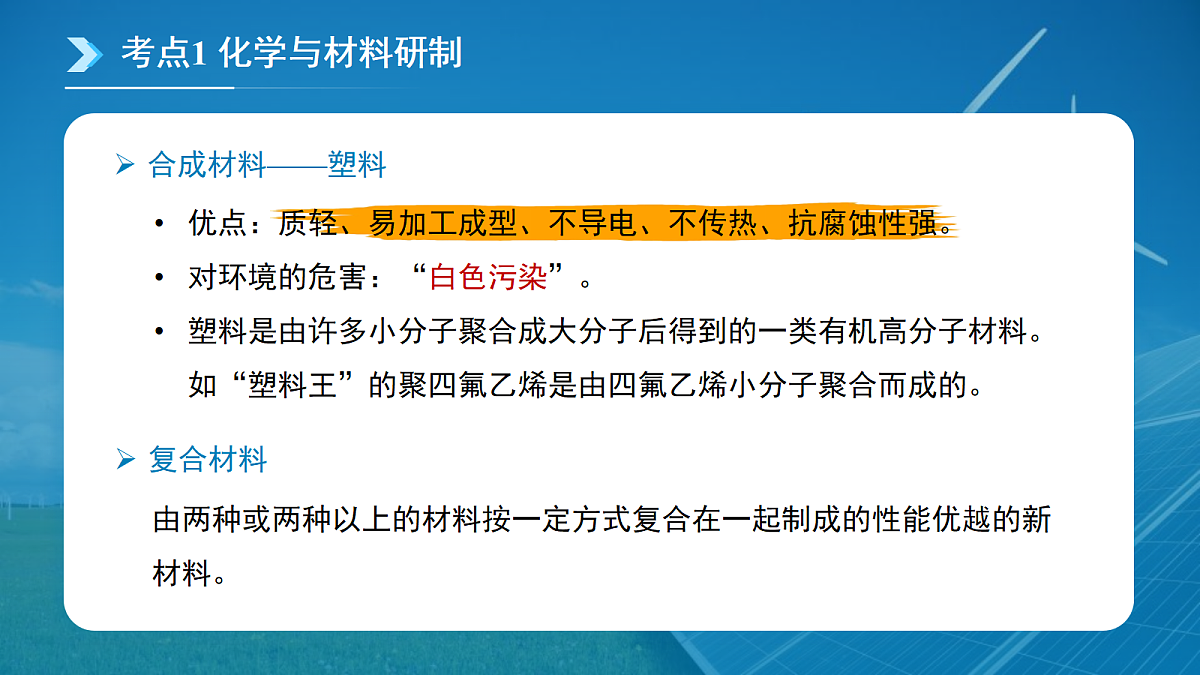 考点1 化学与材料研制

➢ 合成材料——塑料

• 优点：质轻、易加工成型、不导电、不传热、抗腐蚀性强。

• 对环境的危害：“白色污染”。

• 塑料是由许多小分子聚合成大分子后得到的一类有机高分子材料。如“塑料王”的聚四氟乙烯是由四氟乙烯小分子聚合而成的。

➢ 复合材料

由两种或两种以上的材料按一定方式复合在一起制成的性能优越的新材料。